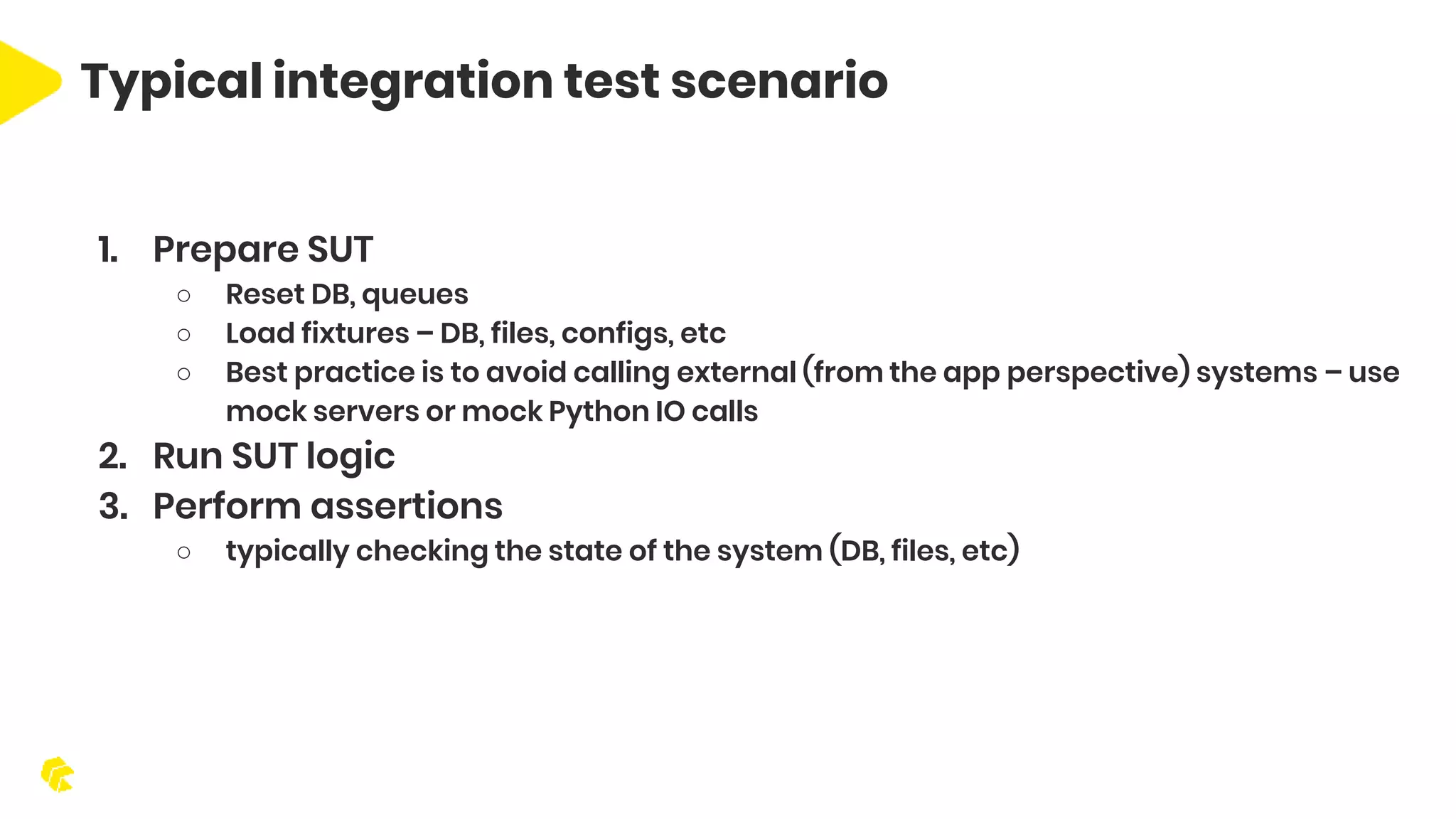 Typical integration test scenario

1. Prepare SUT
○ Reset DB, queues
○ Load fixtures – DB, files, configs, etc
○ Best practice is to avoid calling external (from the app perspective) systems – use mock servers or mock Python IO calls
2. Run SUT logic
3. Perform assertions
○ typically checking the state of the system (DB, files, etc)